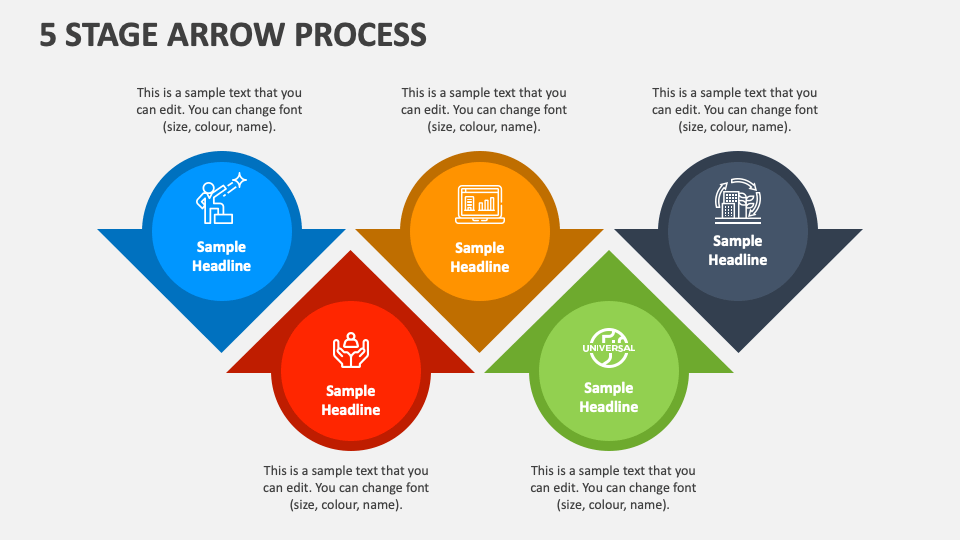 5 STAGE ARROW PROCESS

This is a sample text that you can edit. You can change font (size, colour, name).

This is a sample text that you can edit. You can change font (size, colour, name).

This is a sample text that you can edit. You can change font (size, colour, name).

Sample Headline

Sample Headline

Sample Headline

Sample Headline

UNIVERSAL

Sample Headline

This is a sample text that you can edit. You can change font (size, colour, name).

This is a sample text that you can edit. You can change font (size, colour, name).